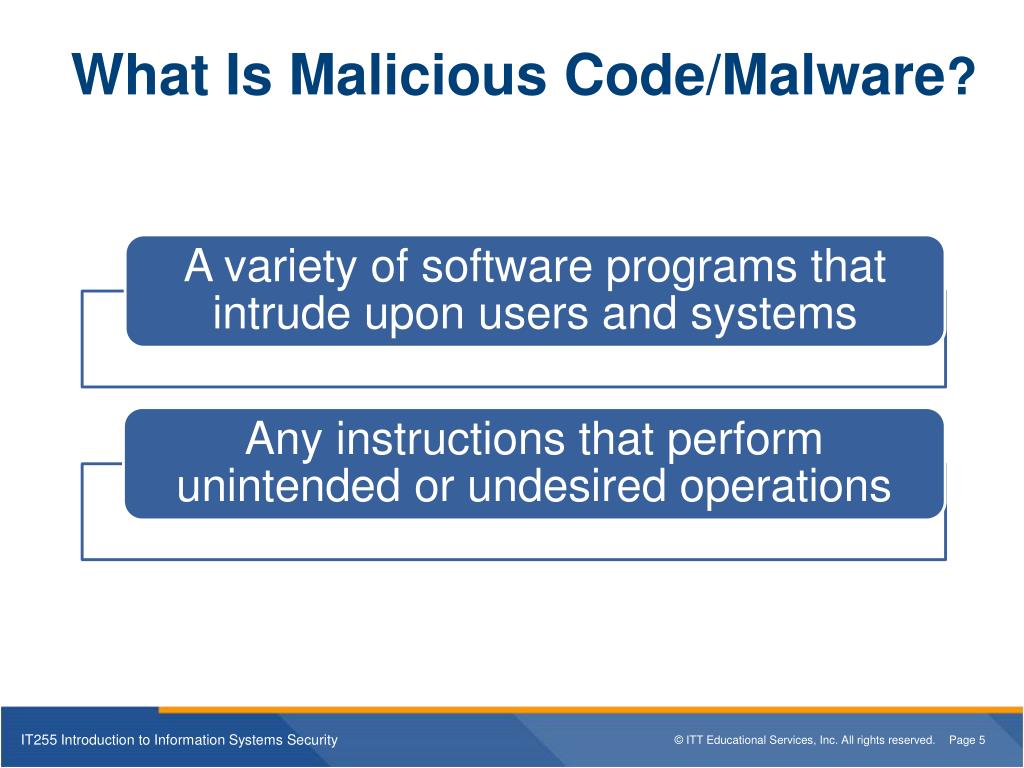 What Is Malicious Code/Malware?

A variety of software programs that intrude upon users and systems

Any instructions that perform unintended or undesired operations

IT255 Introduction to Information Systems Security

© ITT Educational Services, Inc. All rights reserved. Page 5